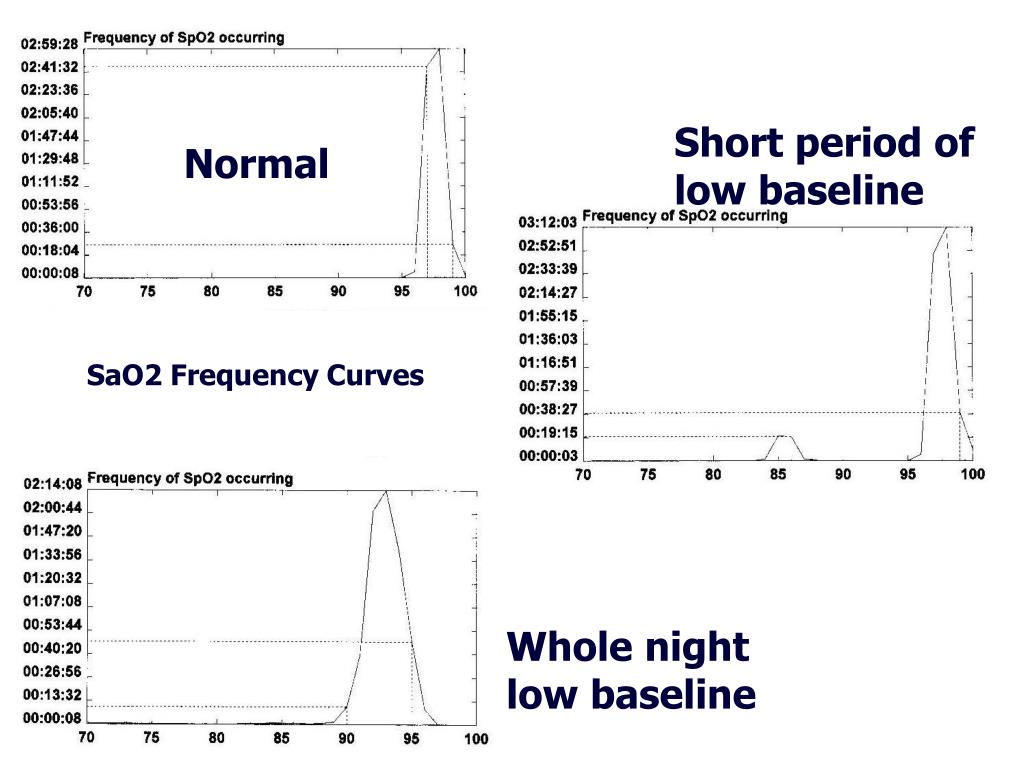 Frequency of SpO2 occurring

02:59:28
02:41:32
02:23:36
02:05:40
01:47:44
01:29:48
01:11:52
00:53:56
00:36:00
00:18:04
00:00:08

70 75 80 85 90 95 100

Normal

Short period of low baseline

Frequency of SpO2 occurring

03:12:03
02:52:51
02:33:39
02:14:27
01:55:15
01:36:03
01:16:51
00:57:39
00:38:27
00:19:15
00:00:03

70 75 80 85 90 95 100

SaO2 Frequency Curves

Frequency of SpO2 occurring

02:14:08
02:00:44
01:47:20
01:33:56
01:20:32
01:07:08
00:53:44
00:40:20
00:26:56
00:13:32
00:00:08

70 75 80 85 90 95 100

Whole night low baseline